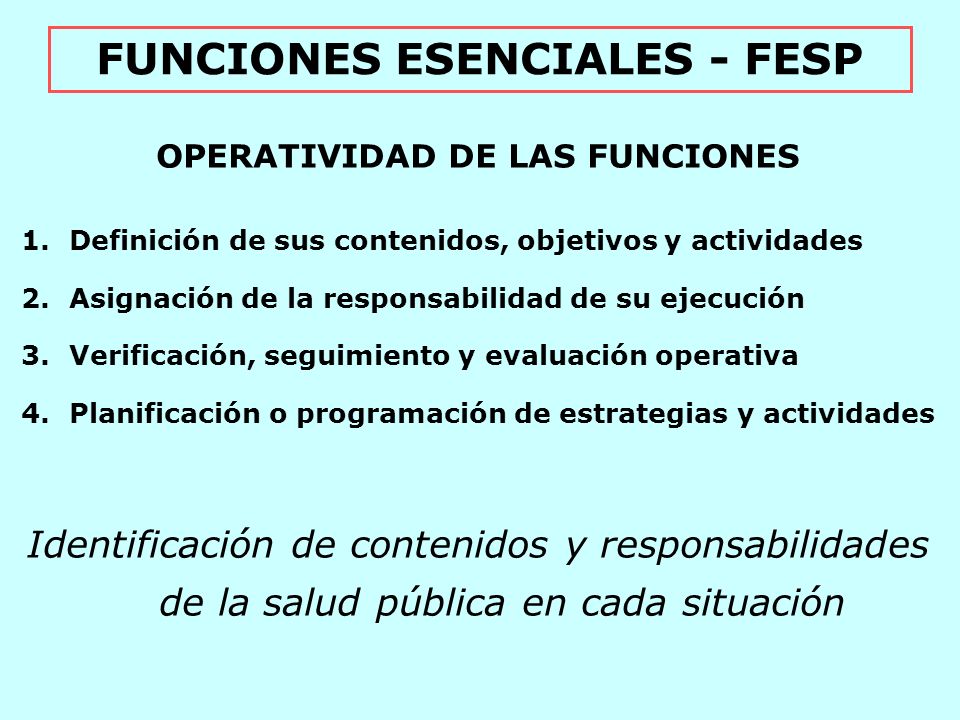 FUNCIONES ESENCIALES - FESP

OPERATIVIDAD DE LAS FUNCIONES

1. Definición de sus contenidos, objetivos y actividades
2. Asignación de la responsabilidad de su ejecución
3. Verificación, seguimiento y evaluación operativa
4. Planificación o programación de estrategias y actividades

Identificación de contenidos y responsabilidades de la salud pública en cada situación